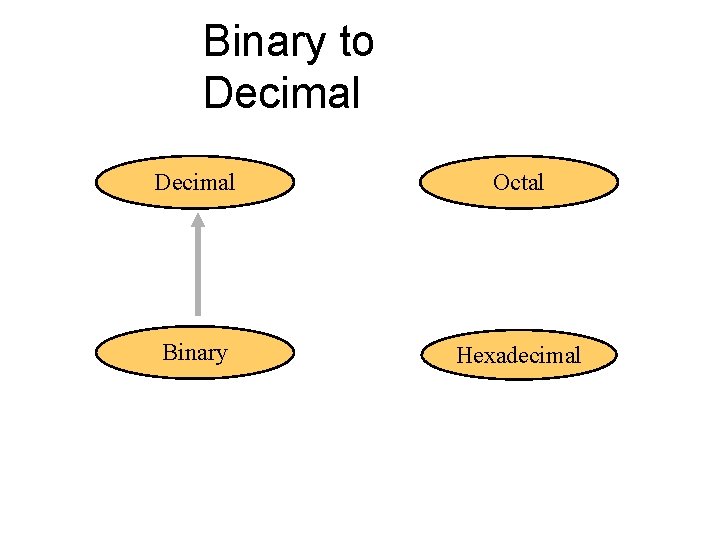 Binary to Decimal

Decimal

Octal

Binary

Hexadecimal